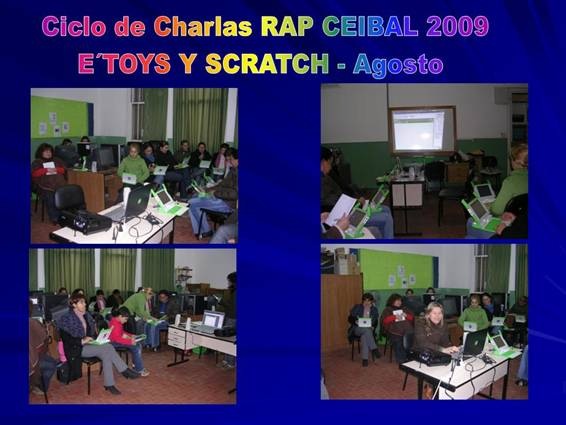 Ciclo de Charlas RAP CEIBAL 2009

E´TOYS Y SCRATCH - Agosto